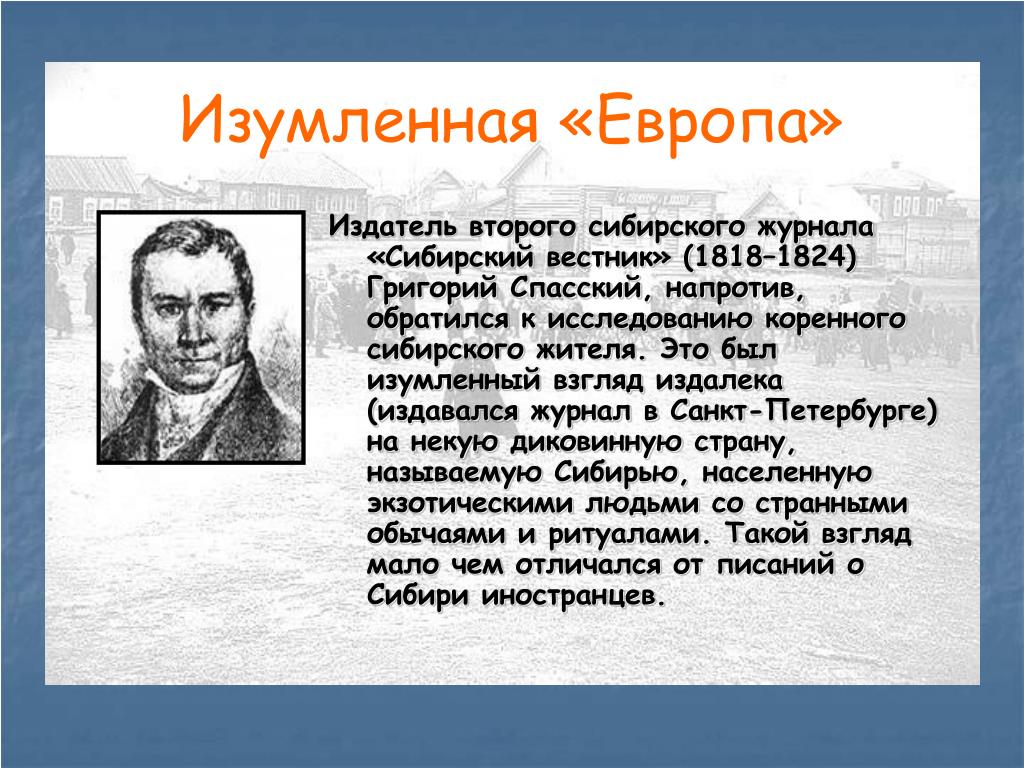 Изумленная «Европа»

Издатель второго сибирского журнала «Сибирский вестник» (1818–1824) Григорий Спасский, напротив, обратился к исследованию коренного сибирского жителя. Это был изумленный взгляд издалека (издавался журнал в Санкт-Петербурге) на некую диковинную страну, называемую Сибирью, населенную экзотическими людьми со странными обычаями и ритуалами. Такой взгляд мало чем отличался от писаний о Сибири иностранцев.